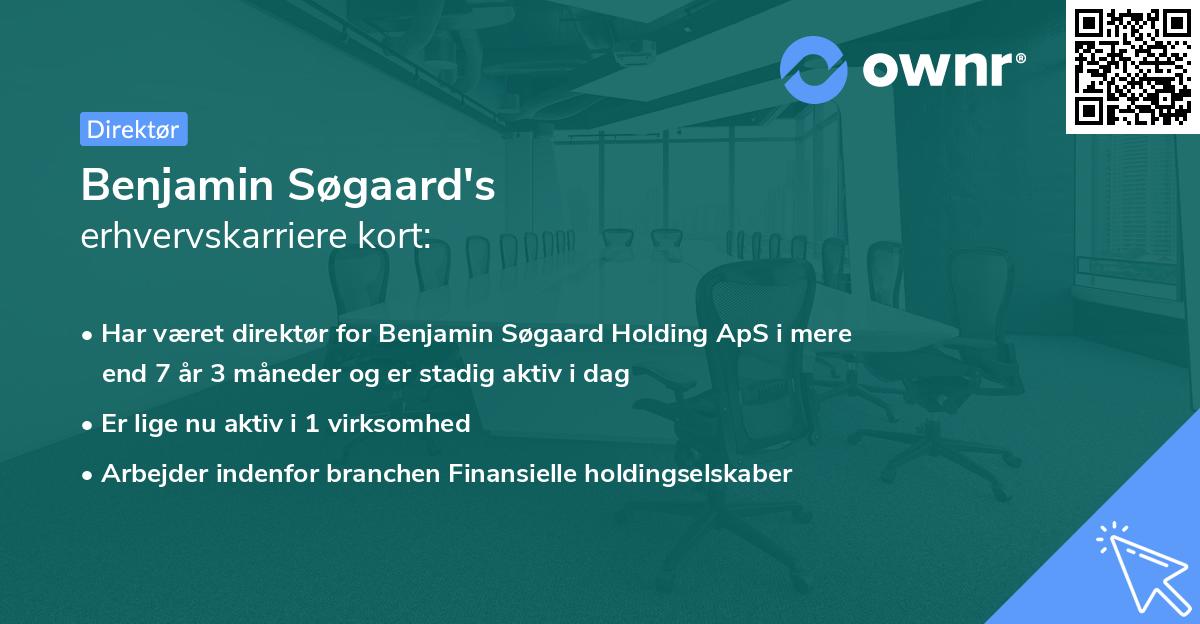 ownr®

Direktør

Benjamin Søgaard's
erhvervskarriere kort:

• Har været direktør for Benjamin Søgaard Holding ApS i mere end 7 år 3 måneder og er stadig aktiv i dag
• Er lige nu aktiv i 1 virksomhed
• Arbejder indenfor branchen Finansielle holdingselskaber